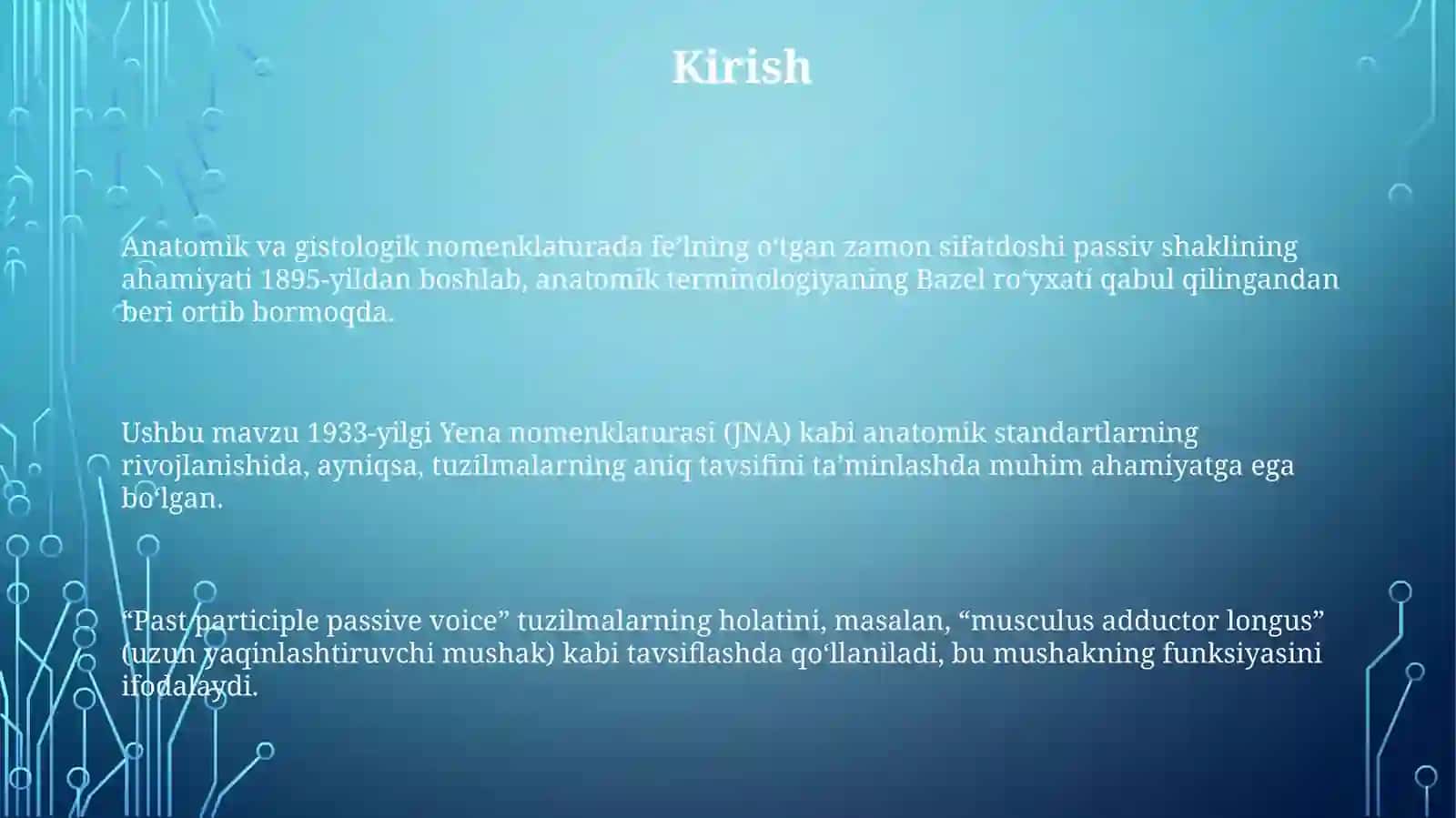 Kirish

Anatomik va gistologik nomenklaturada fe’lning o‘tgan zamon sifatdoshi passiv shaklining ahamiyati 1895-yildan boshlab, anatomik terminologiyaning Bazel ro‘yxati qabul qilingandan beri ortib bormoqda.

Ushbu mavzu 1933-yilgi Yena nomenklaturasi (JNA) kabi anatomik standartlarning rivojlanishida, ayniqsa, tuzilmalarning aniq tavsifini ta’minlashda muhim ahamiyatga ega bo‘lgan.

“Past participle passive voice” tuzilmalarning holatini, masalan, “musculus adductor longus” (uzun yaqinlashtiruvchi mushak) kabi tavsiflashda qo‘llaniladi, bu mushakning funksiyasini ifodalaydi.